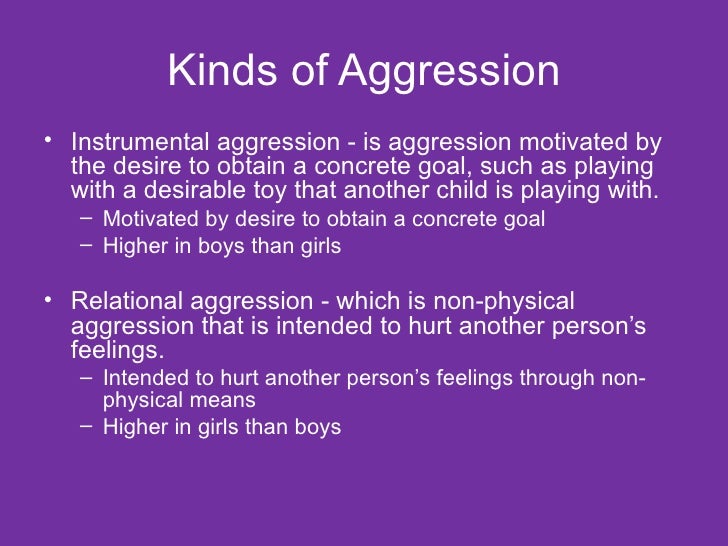 Kinds of Aggression

• Instrumental aggression - is aggression motivated by the desire to obtain a concrete goal, such as playing with a desirable toy that another child is playing with.
  – Motivated by desire to obtain a concrete goal
  – Higher in boys than girls

• Relational aggression - which is non-physical aggression that is intended to hurt another person's feelings.
  – Intended to hurt another person's feelings through non-physical means
  – Higher in girls than boys